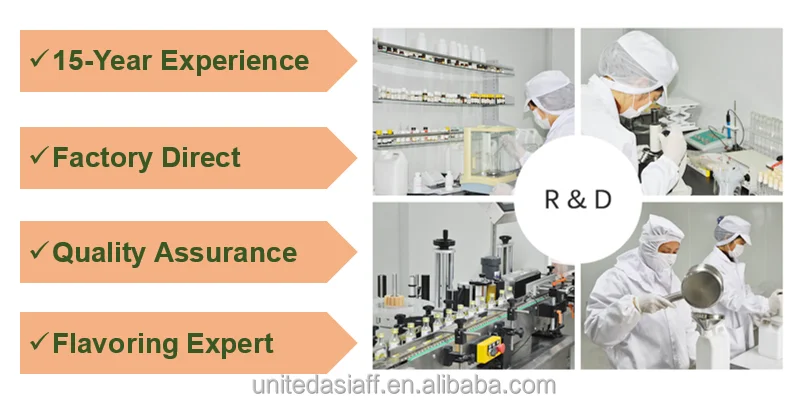 ✓15-Year Experience

✓Factory Direct

✓Quality Assurance

✓Flavoring Expert

R & D

unitedasiaff.en.alibaba.com